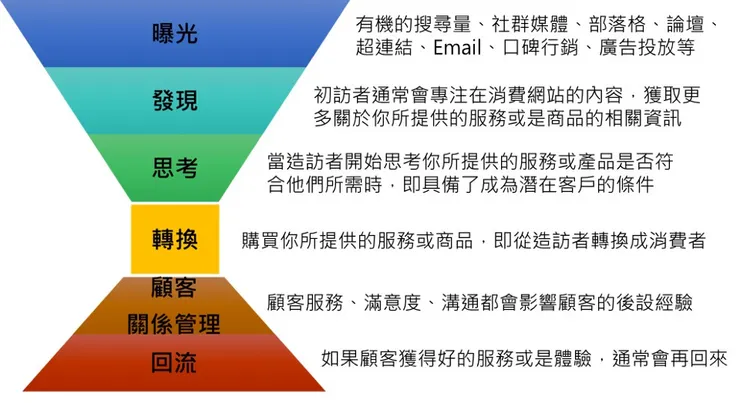 曝光

有機的搜尋量、社群媒體、部落格、論壇、超連結、Email、口碑行銷、廣告投放等

發現

初訪者通常會專注在消費網站的內容，獲取更多關於你所提供的服務或是商品的相關資訊

思考

當造訪者開始思考你所提供的服務或產品是否符合他們所需時，即具備了成為潛在客戶的條件

轉換

購買你所提供的服務或商品，即從造訪者轉換成消費者

顧客關係管理

顧客服務、滿意度、溝通都會影響顧客的後設經驗

回流

如果顧客獲得好的服務或是體驗，通常會再回來